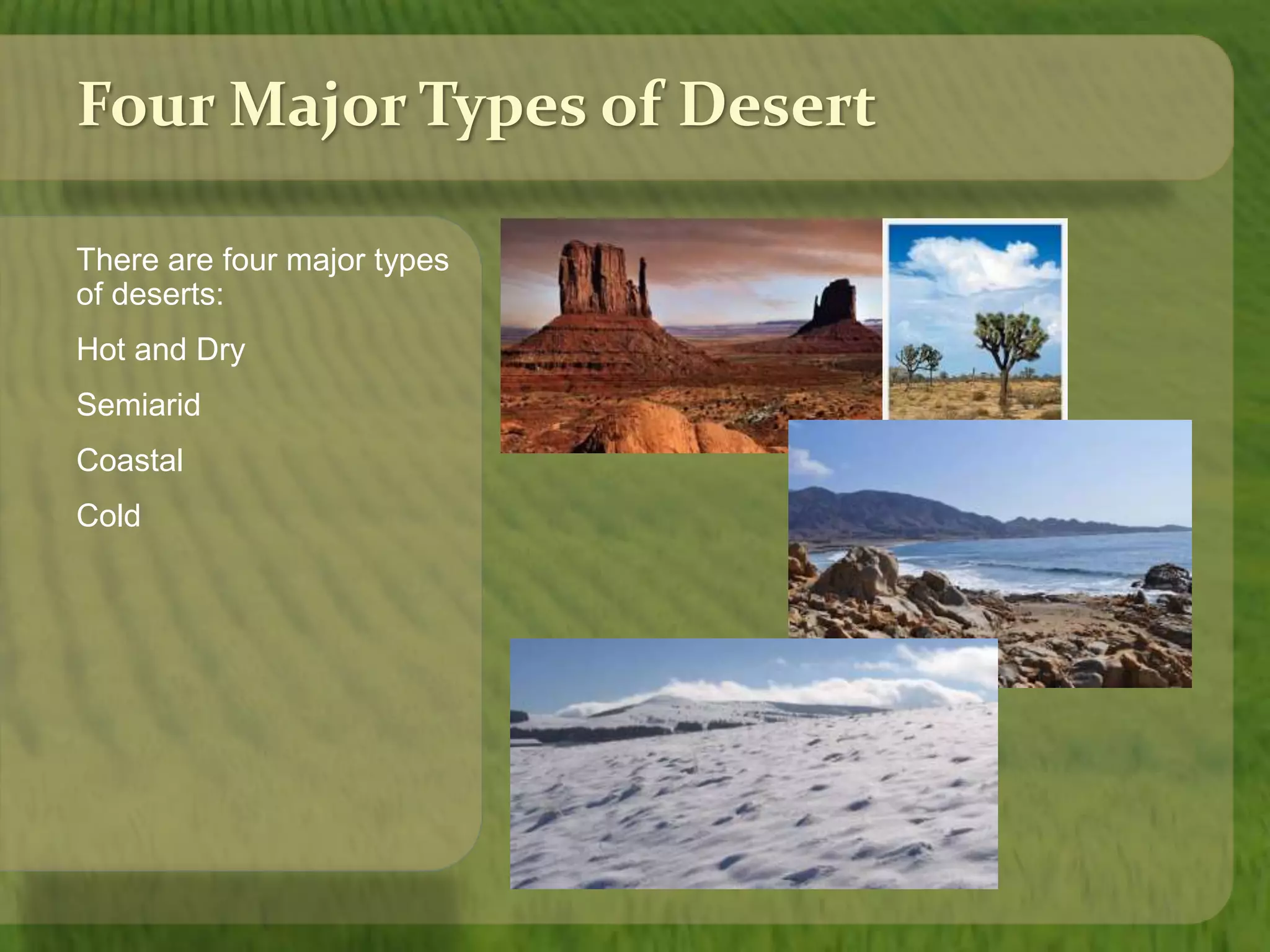 Four Major Types of Desert

There are four major types of deserts:

Hot and Dry

Semiarid

Coastal

Cold